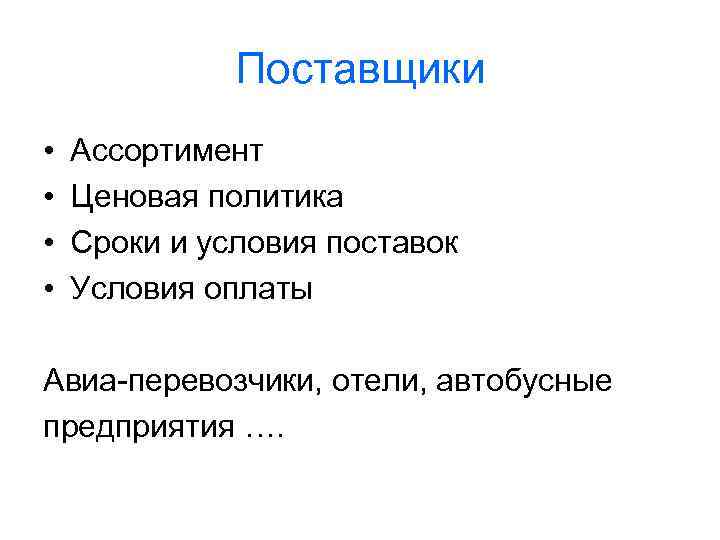 Поставщики

• Ассортимент
• Ценовая политика
• Сроки и условия поставок
• Условия оплаты

Авиа-перевозчики, отели, автобусные предприятия ….